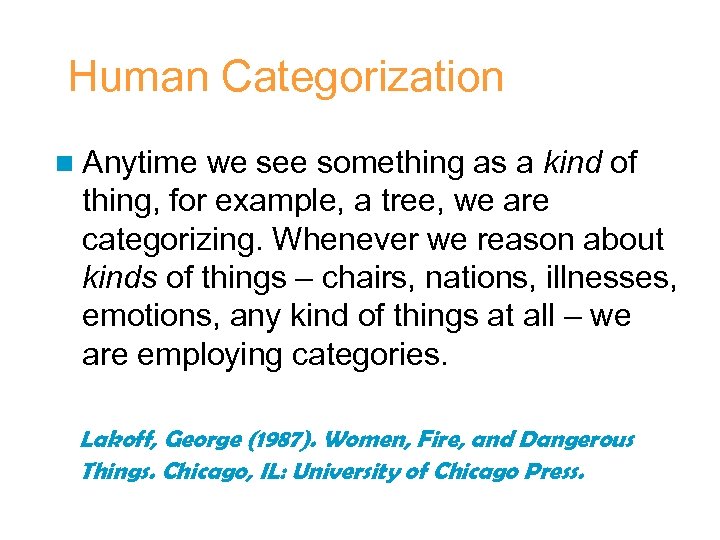 Human Categorization

Anytime we see something as a kind of thing, for example, a tree, we are categorizing. Whenever we reason about kinds of things – chairs, nations, illnesses, emotions, any kind of things at all – we are employing categories.

Lakoff, George (1987). Women, Fire, and Dangerous Things. Chicago, IL: University of Chicago Press.